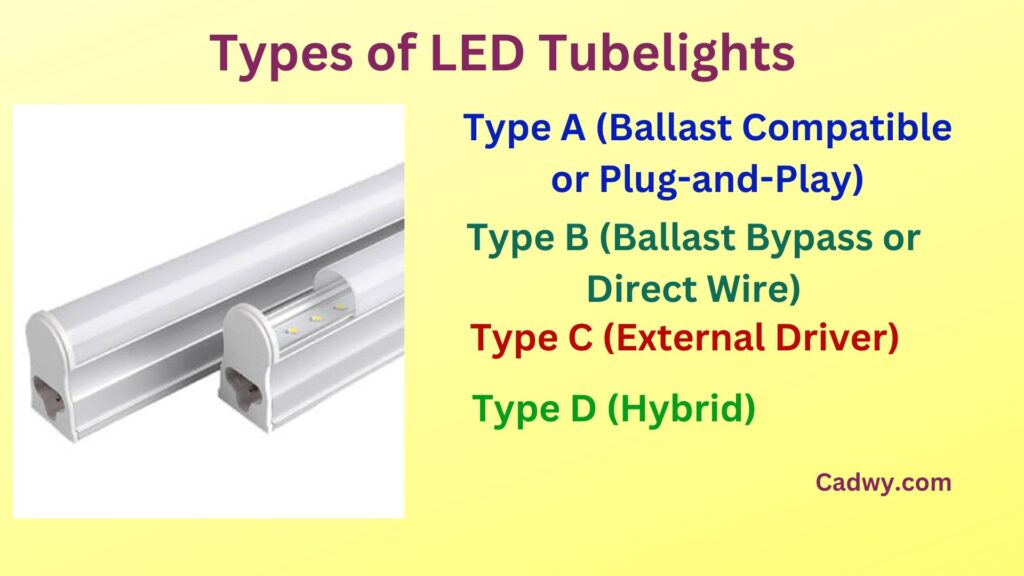 Types of LED Tubelights

Type A (Ballast Compatible or Plug-and-Play)

Type B (Ballast Bypass or Direct Wire)

Type C (External Driver)

Type D (Hybrid)

Cadwy.com